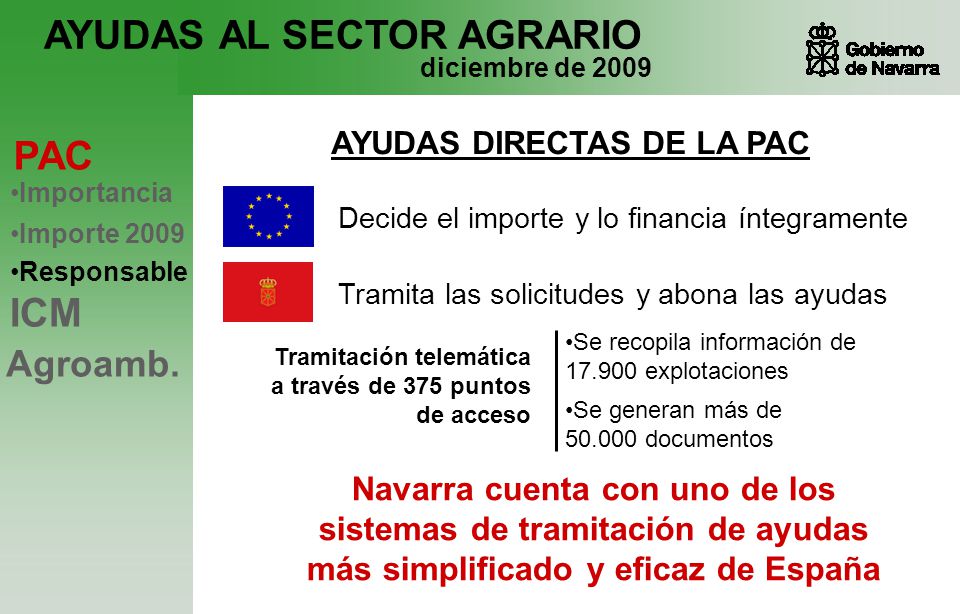 AYUDAS AL SECTOR AGRARIO
diciembre de 2009

Gobierno de Navarra

PAC
•Importancia
•Importe 2009
•Responsable
ICM
Agroamb.

AYUDAS DIRECTAS DE LA PAC

Decide el importe y lo financia íntegramente

Tramita las solicitudes y abona las ayudas

Tramitación telemática a través de 375 puntos de acceso

•Se recopila información de 17.900 explotaciones

•Se generan más de 50.000 documentos

Navarra cuenta con uno de los sistemas de tramitación de ayudas más simplificado y eficaz de España